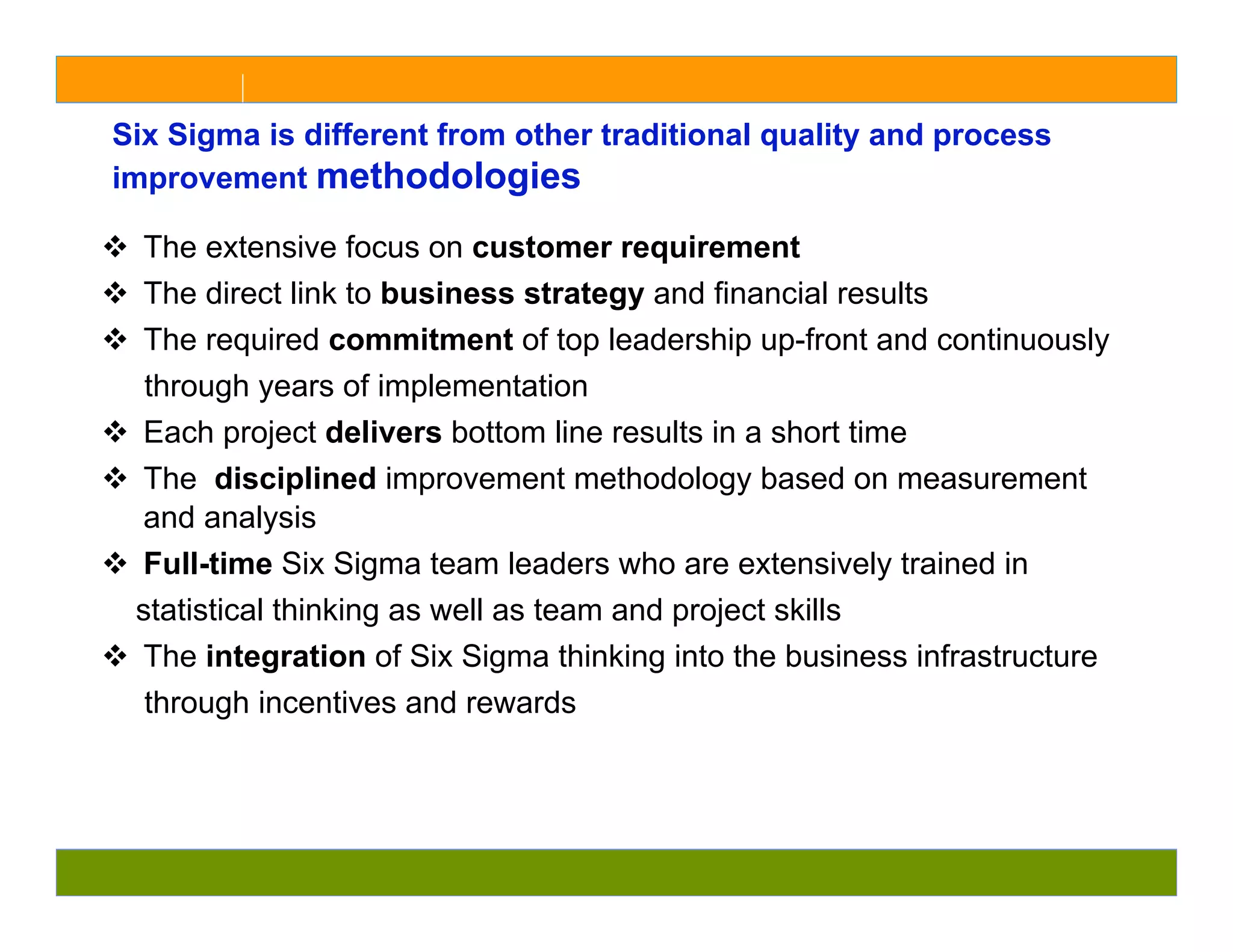 Six Sigma is different from other traditional quality and process improvement methodologies

❖ The extensive focus on customer requirement
❖ The direct link to business strategy and financial results
❖ The required commitment of top leadership up-front and continuously through years of implementation
❖ Each project delivers bottom line results in a short time
❖ The disciplined improvement methodology based on measurement and analysis
❖ Full-time Six Sigma team leaders who are extensively trained in statistical thinking as well as team and project skills
❖ The integration of Six Sigma thinking into the business infrastructure through incentives and rewards